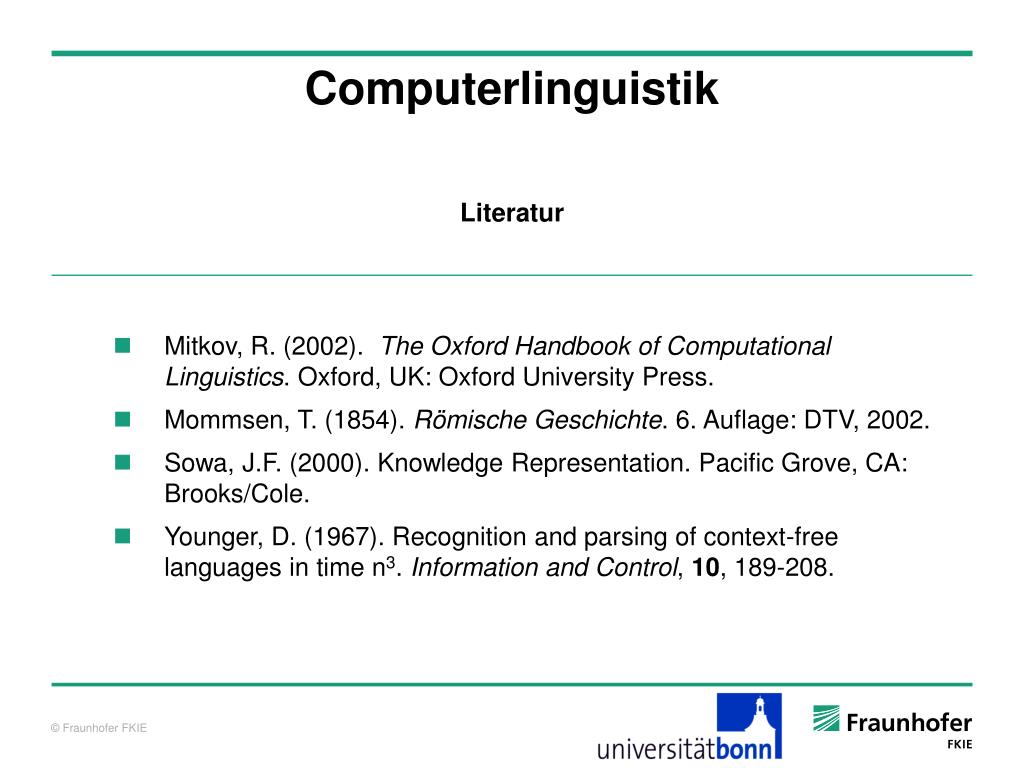 Computerlinguistik

Literatur

Mitkov, R. (2002). The Oxford Handbook of Computational Linguistics. Oxford, UK: Oxford University Press.

Mommsen, T. (1854). Römische Geschichte. 6. Auflage: DTV, 2002.

Sowa, J.F. (2000). Knowledge Representation. Pacific Grove, CA: Brooks/Cole.

Younger, D. (1967). Recognition and parsing of context-free languages in time $n^3$. Information and Control, 10, 189-208.

© Fraunhofer FKIE

universitätbonn

Fraunhofer FKIE